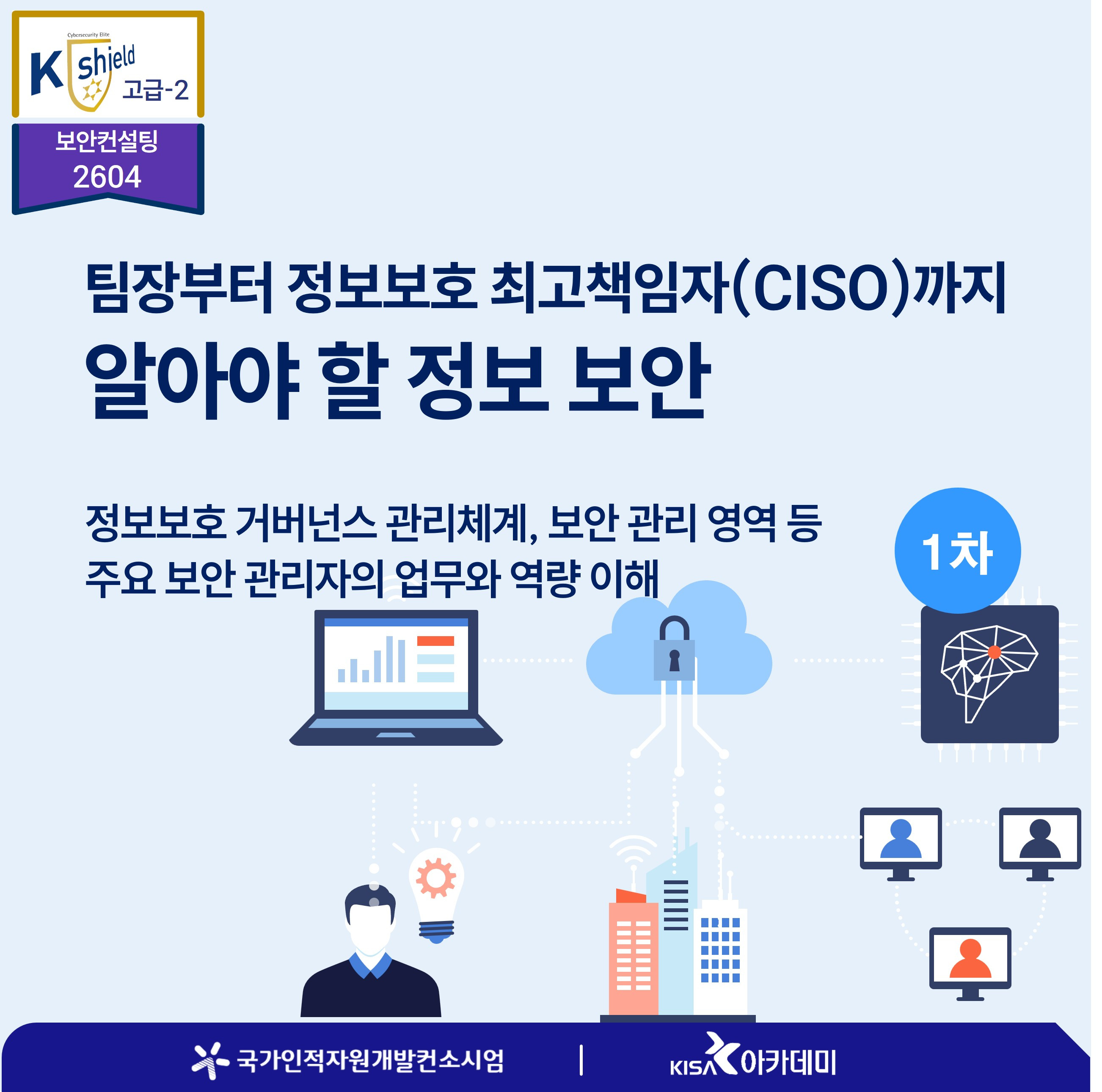 Cybersecurity Elite
K shield 고급-2

보안컨설팅
2604

팀장부터 정보보호 최고책임자(CISO)까지
알아야 할 정보 보안

정보보호 거버넌스 관리체계, 보안 관리 영역 등
주요 보안 관리자의 업무와 역량 이해

1차

국가인적자원개발컨소시엄 | KISA 아카데미